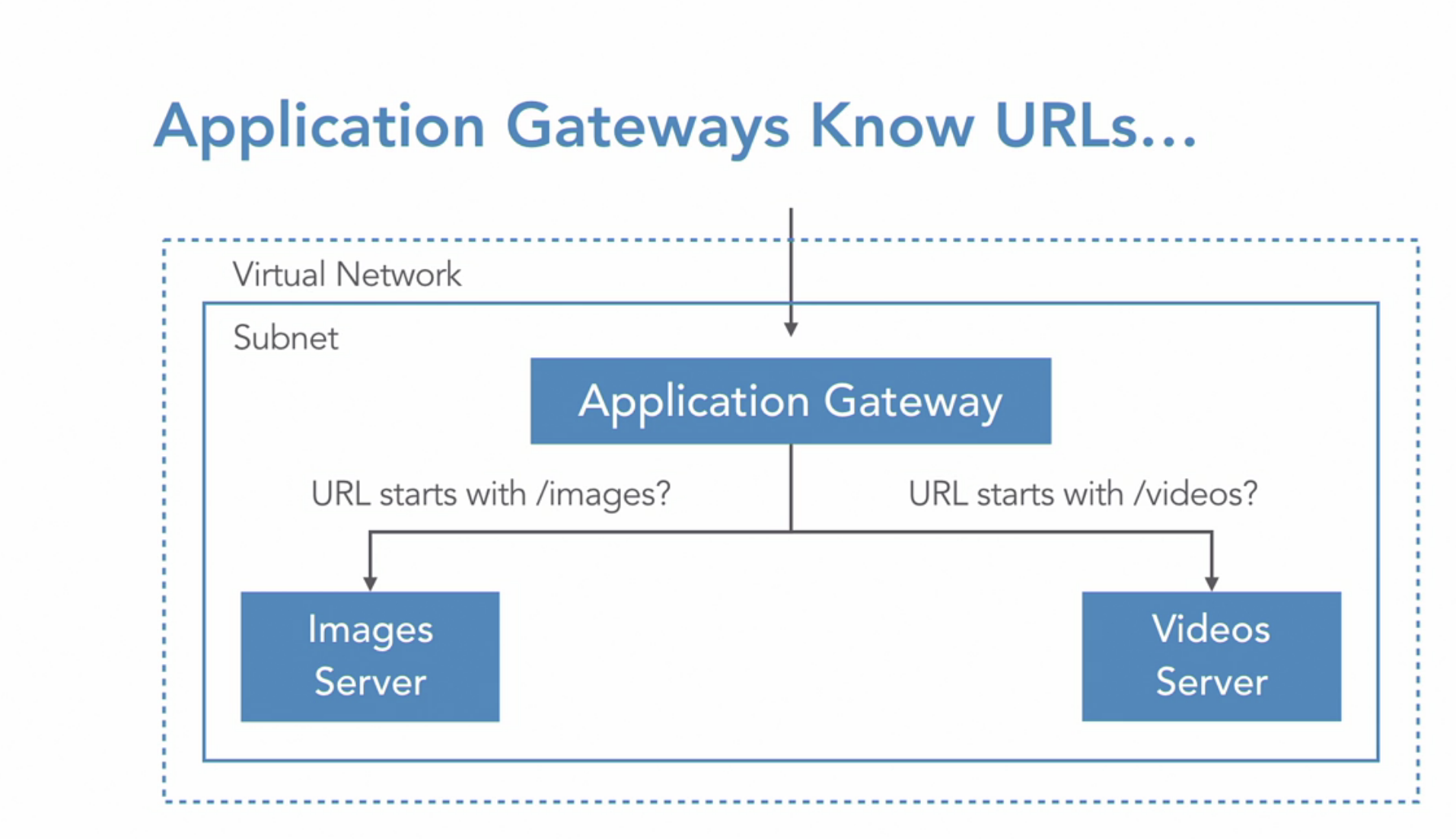 Application Gateways Know URLs...

Virtual Network

Subnet

Application Gateway

URL starts with /images?

URL starts with /videos?

Images Server

Videos Server